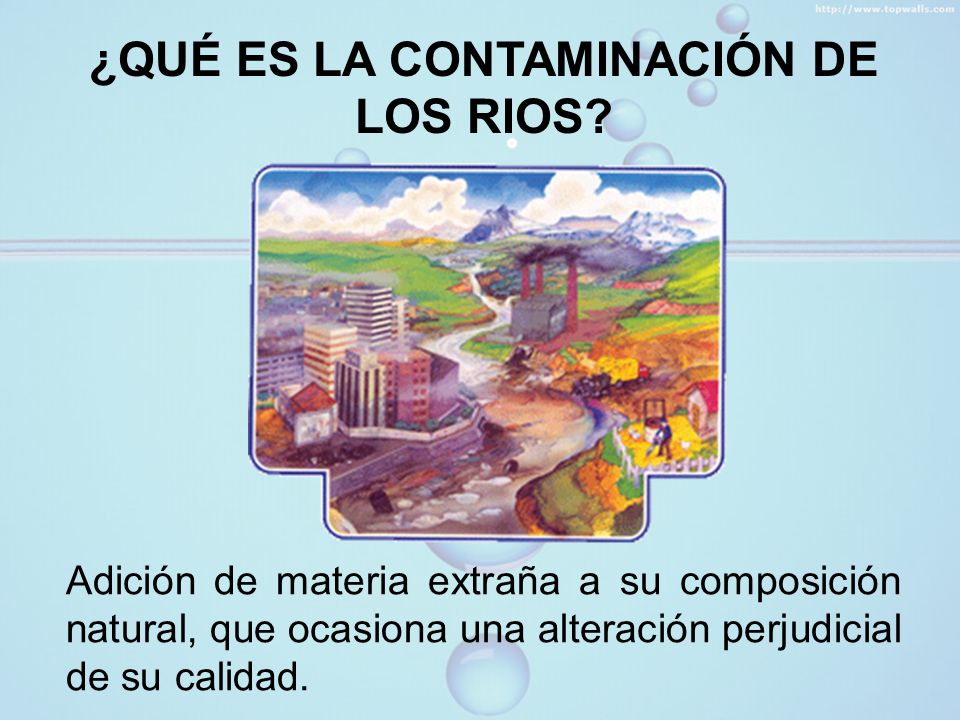 http://www.topwalls.com

¿QUÉ ES LA CONTAMINACIÓN DE LOS RIOS?

Adición de materia extraña a su composición natural, que ocasiona una alteración perjudicial de su calidad.